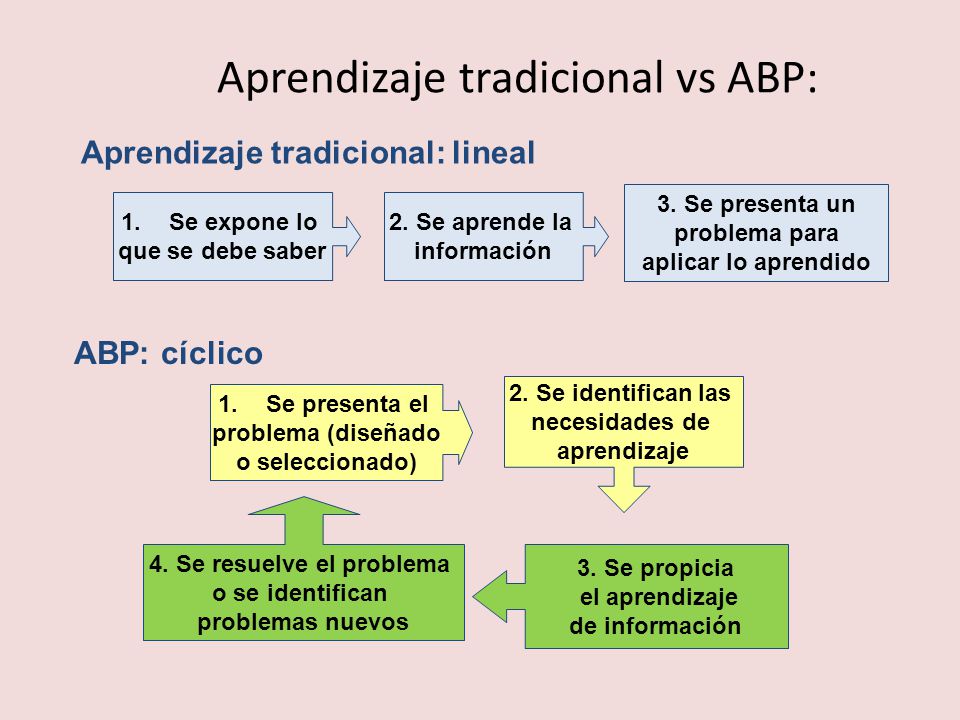 Aprendizaje tradicional vs ABP:

Aprendizaje tradicional: lineal

1. Se expone lo que se debe saber

2. Se aprende la información

3. Se presenta un problema para aplicar lo aprendido

ABP: cíclico

1. Se presenta el problema (diseñado o seleccionado)

2. Se identifican las necesidades de aprendizaje

3. Se propicia el aprendizaje de información

4. Se resuelve el problema o se identifican problemas nuevos